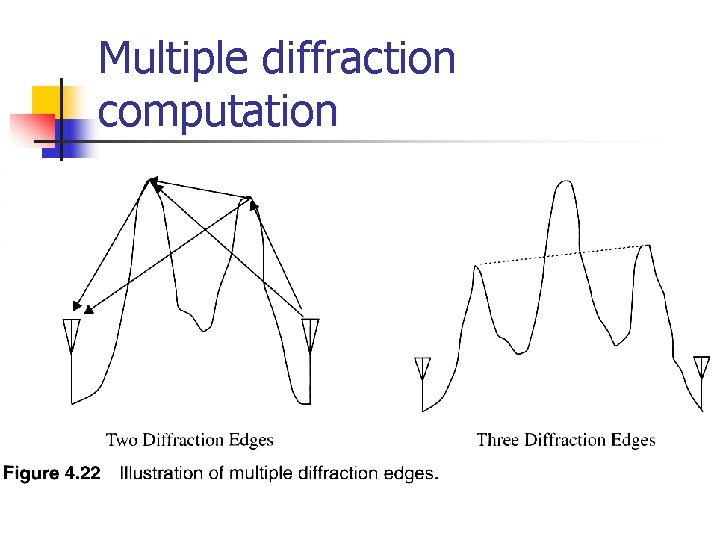 Multiple diffraction computation

Two Diffraction Edges

Three Diffraction Edges

Figure 4.22 Illustration of multiple diffraction edges.